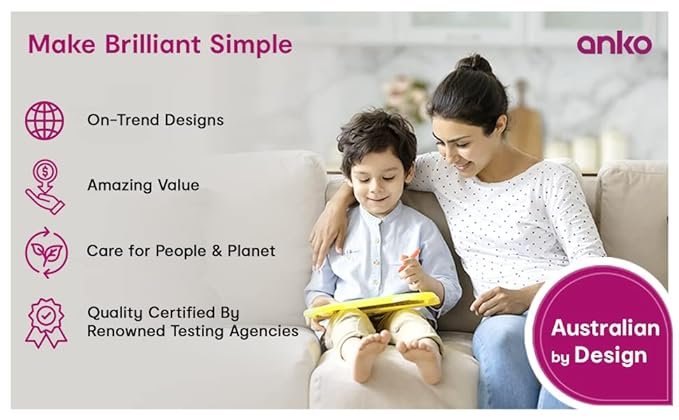 Make Brilliant Simple

anko

On-Trend Designs

Amazing Value

Care for People & Planet

Quality Certified By Renowned Testing Agencies

Australian by Design